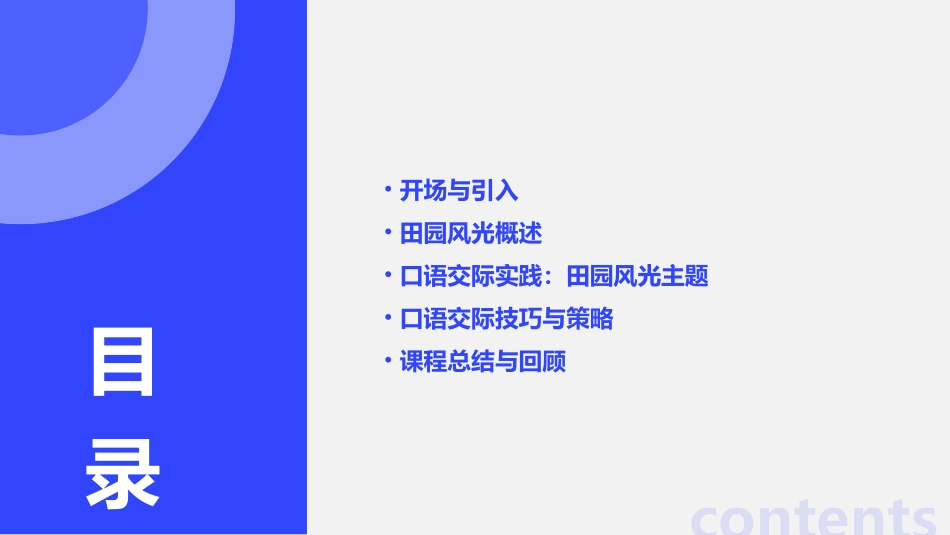 目录

• 开场与引入
• 田园风光概述
• 口语交际实践：田园风光主题
• 口语交际技巧与策略
• 课程总结与回顾

contents